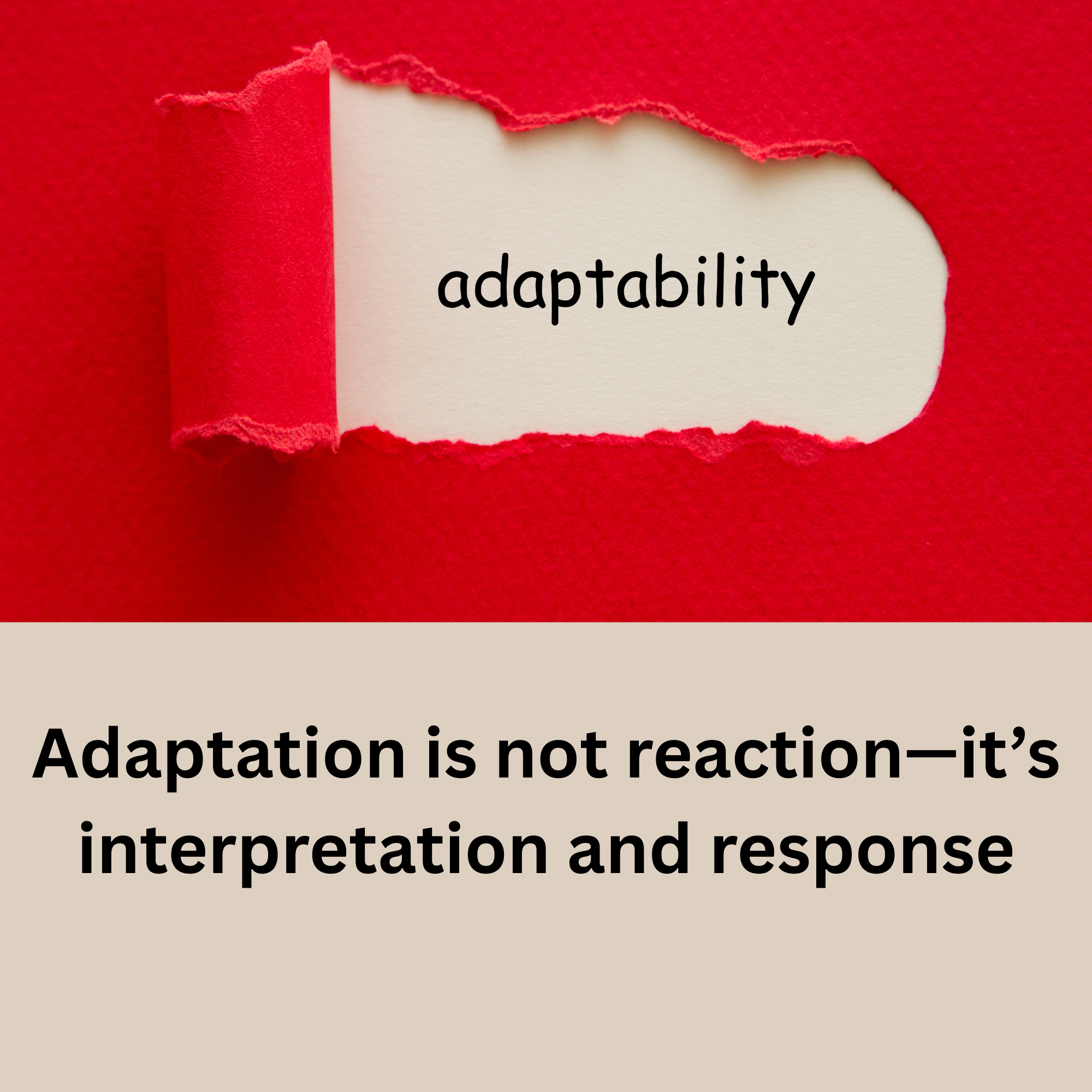 adaptability

Adaptation is not reaction—it’s interpretation and response